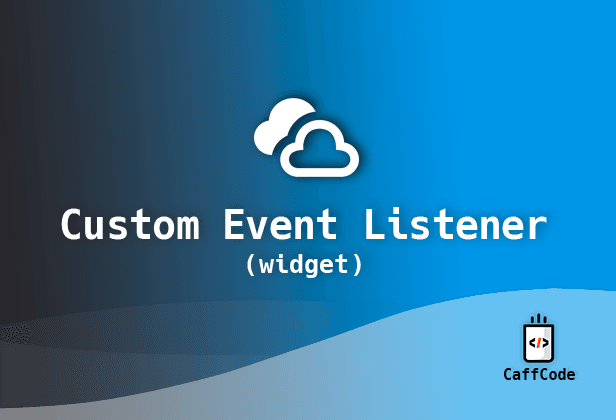 Custom Event Listener
(widget)

</>
CaffCode